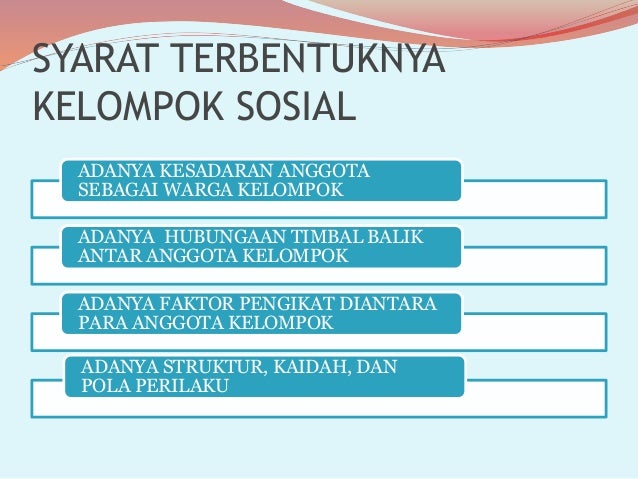 SYARAT TERBENTUKNYA KELOMPOK SOSIAL

ADANYA KESADARAN ANGGOTA SEBAGAI WARGA KELOMPOK

ADANYA HUBUNGAAN TIMBAL BALIK ANTAR ANGGOTA KELOMPOK

ADANYA FAKTOR PENGIKAT DIANTARA PARA ANGGOTA KELOMPOK

ADANYA STRUKTUR, KAIDAH, DAN POLA PERILAKU